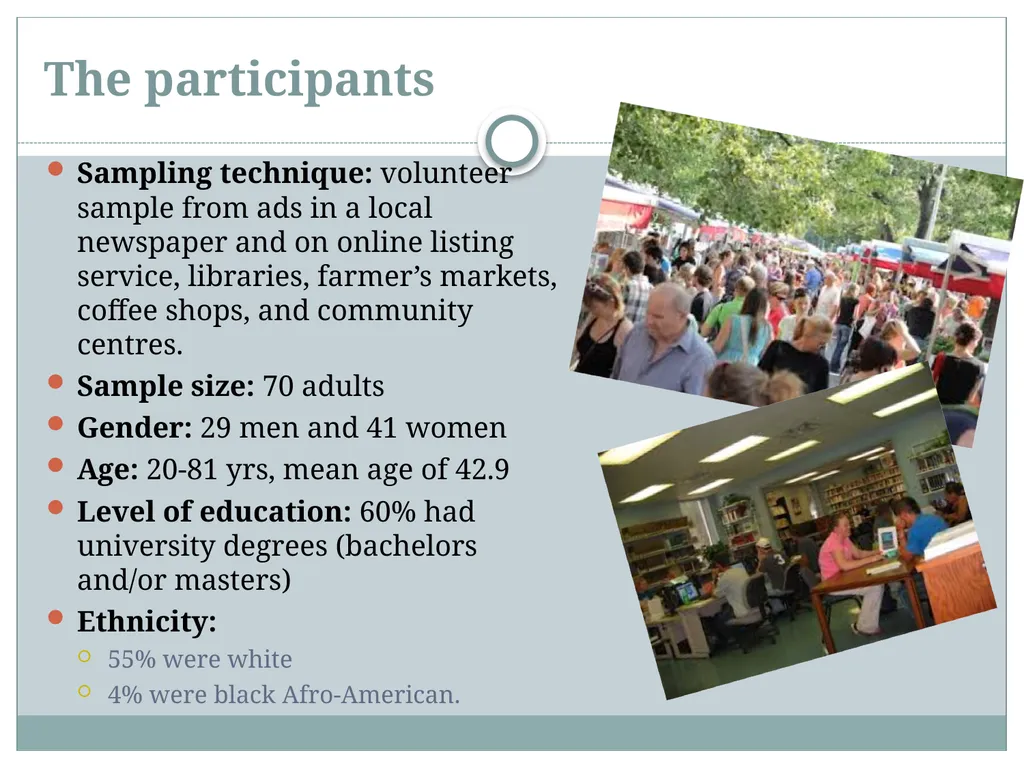 The participants

Sampling technique: volunteer sample from ads in a local newspaper and on online listing service, libraries, farmer’s markets, coffee shops, and community centres.

Sample size: 70 adults

Gender: 29 men and 41 women

Age: 20-81 yrs, mean age of 42.9

Level of education: 60% had university degrees (bachelors and/or masters)

Ethnicity:

55% were white

4% were black Afro-American.